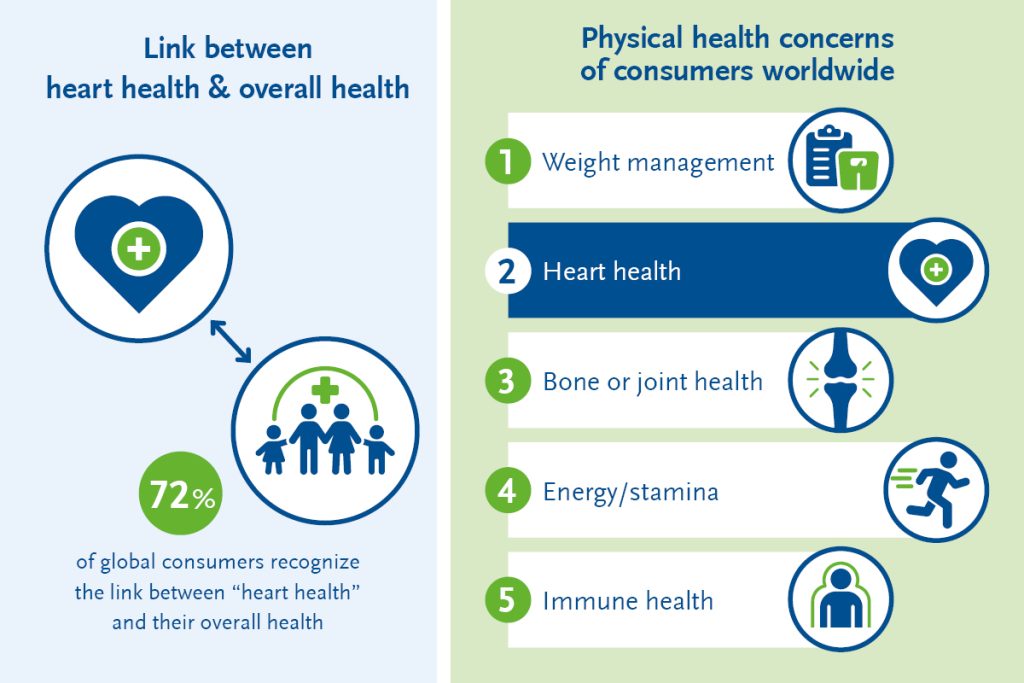 Link between heart health & overall health

72%

of global consumers recognize the link between "heart health" and their overall health

Physical health concerns of consumers worldwide

1 Weight management

2 Heart health

3 Bone or joint health

4 Energy/stamina

5 Immune health